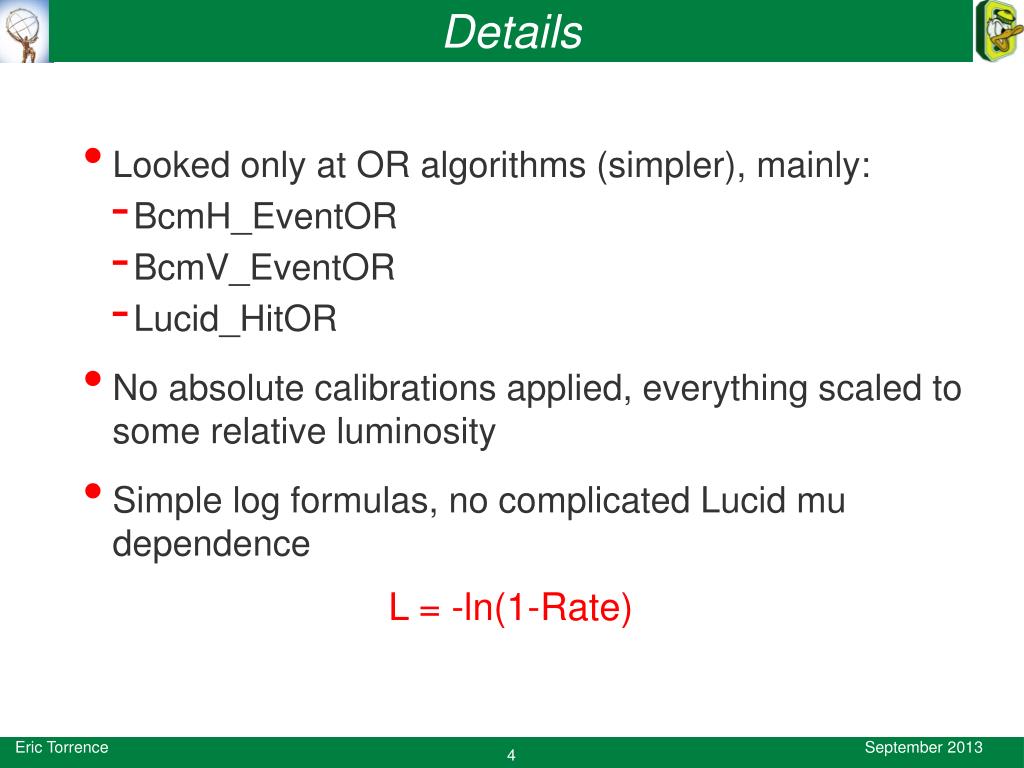 Details

• Looked only at OR algorithms (simpler), mainly:
- BcmH_EventOR
- BcmV_EventOR
- Lucid_HitOR

• No absolute calibrations applied, everything scaled to some relative luminosity

• Simple log formulas, no complicated Lucid mu dependence

L = -ln(1-Rate)

Eric Torrence

4

September 2013